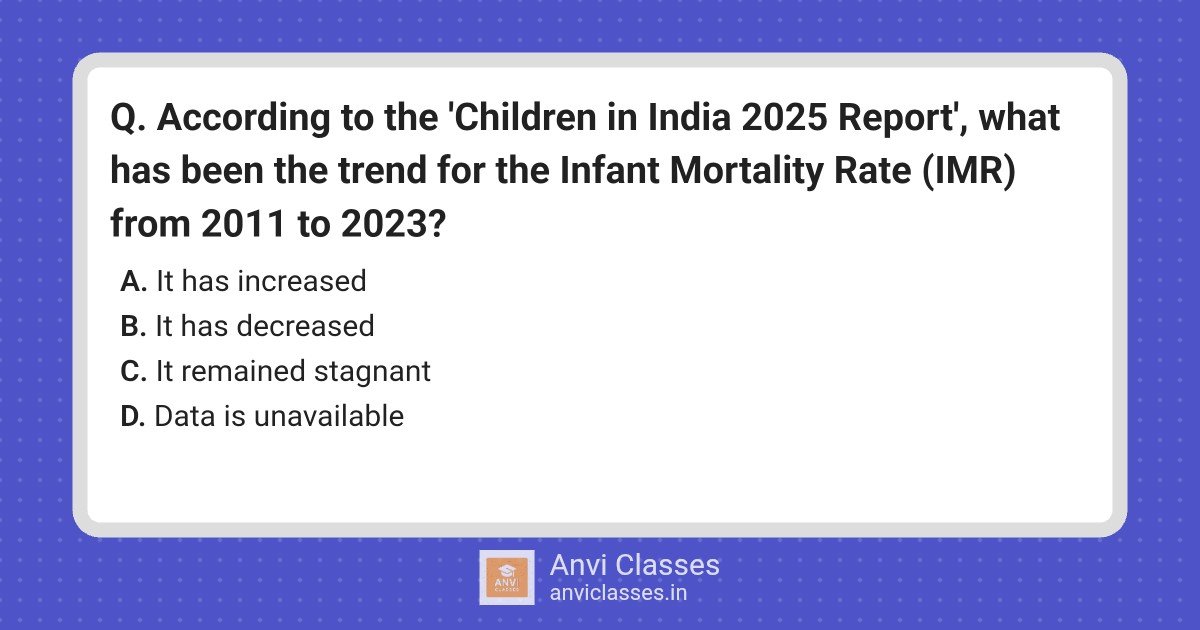 Q. According to the 'Children in India 2025 Report', what has been the trend for the Infant Mortality Rate (IMR) from 2011 to 2023?

A. It has increased
B. It has decreased
C. It remained stagnant
D. Data is unavailable

ANVI CLASSES

Anvi Classes
anviclasses.in